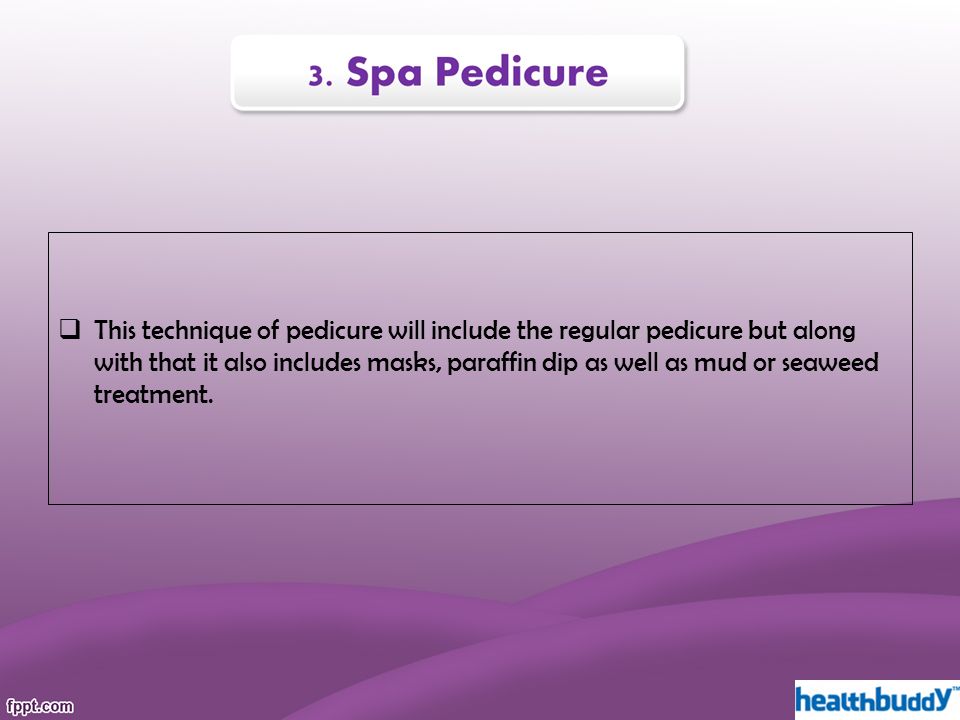 3. Spa Pedicure

❑ This technique of pedicure will include the regular pedicure but along with that it also includes masks, paraffin dip as well as mud or seaweed treatment.

fppt.com

healthbuddy